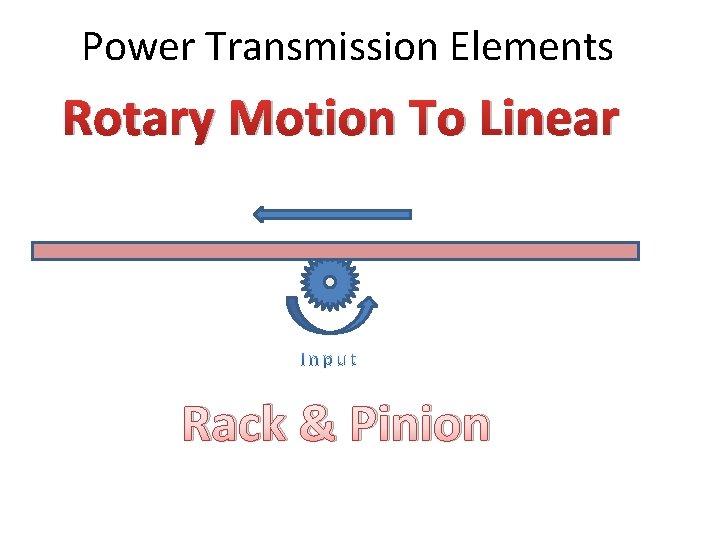 Power Transmission Elements

Rotary Motion To Linear

Input

Rack & Pinion